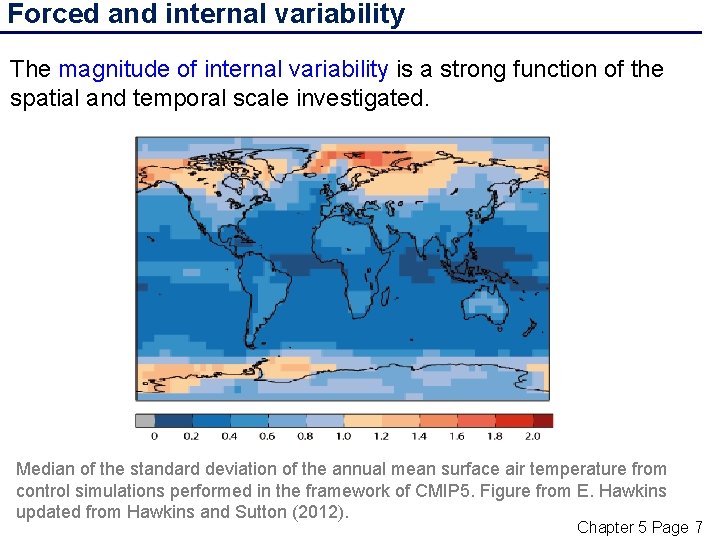 Forced and internal variability

The magnitude of internal variability is a strong function of the spatial and temporal scale investigated.

0 0.2 0.4 0.6 0.8 1.0 1.2 1.4 1.6 1.8 2.0

Median of the standard deviation of the annual mean surface air temperature from control simulations performed in the framework of CMIP5. Figure from E. Hawkins updated from Hawkins and Sutton (2012).

Chapter 5 Page 7